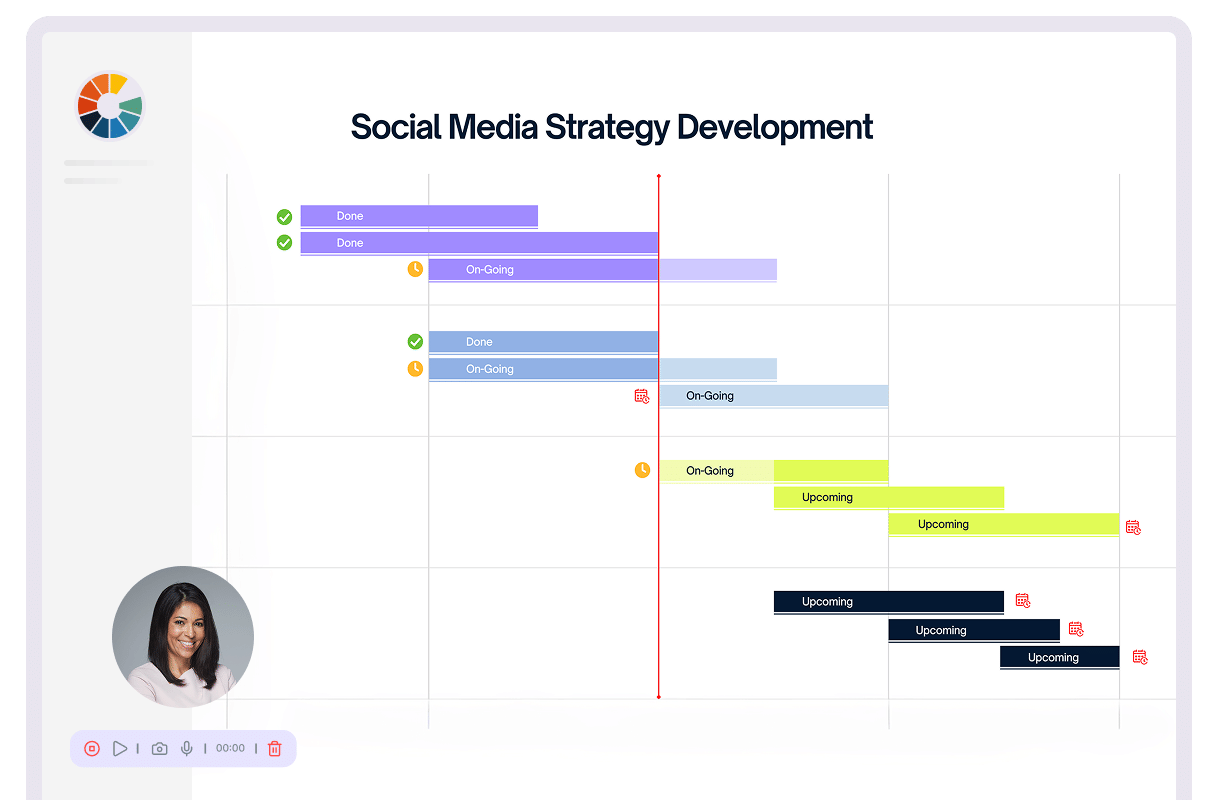 Social Media Strategy Development

Done
Done
On-Going

Done
On-Going
On-Going

On-Going
Upcoming
Upcoming

Upcoming
Upcoming
Upcoming

00:00